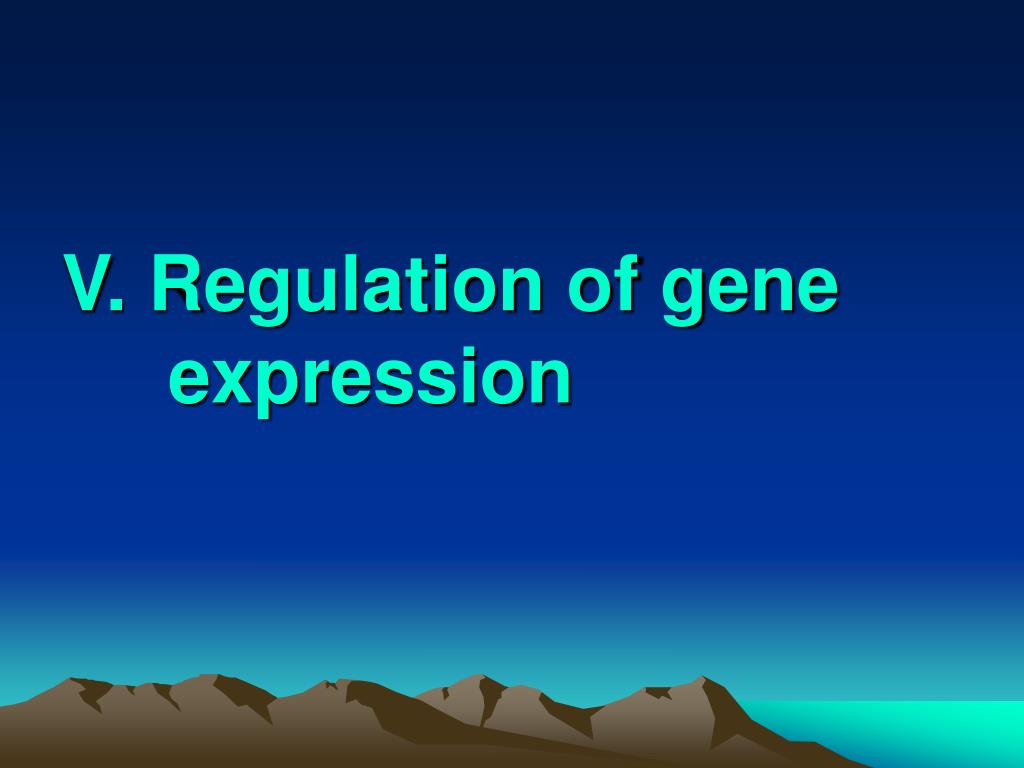 V. Regulation of gene expression